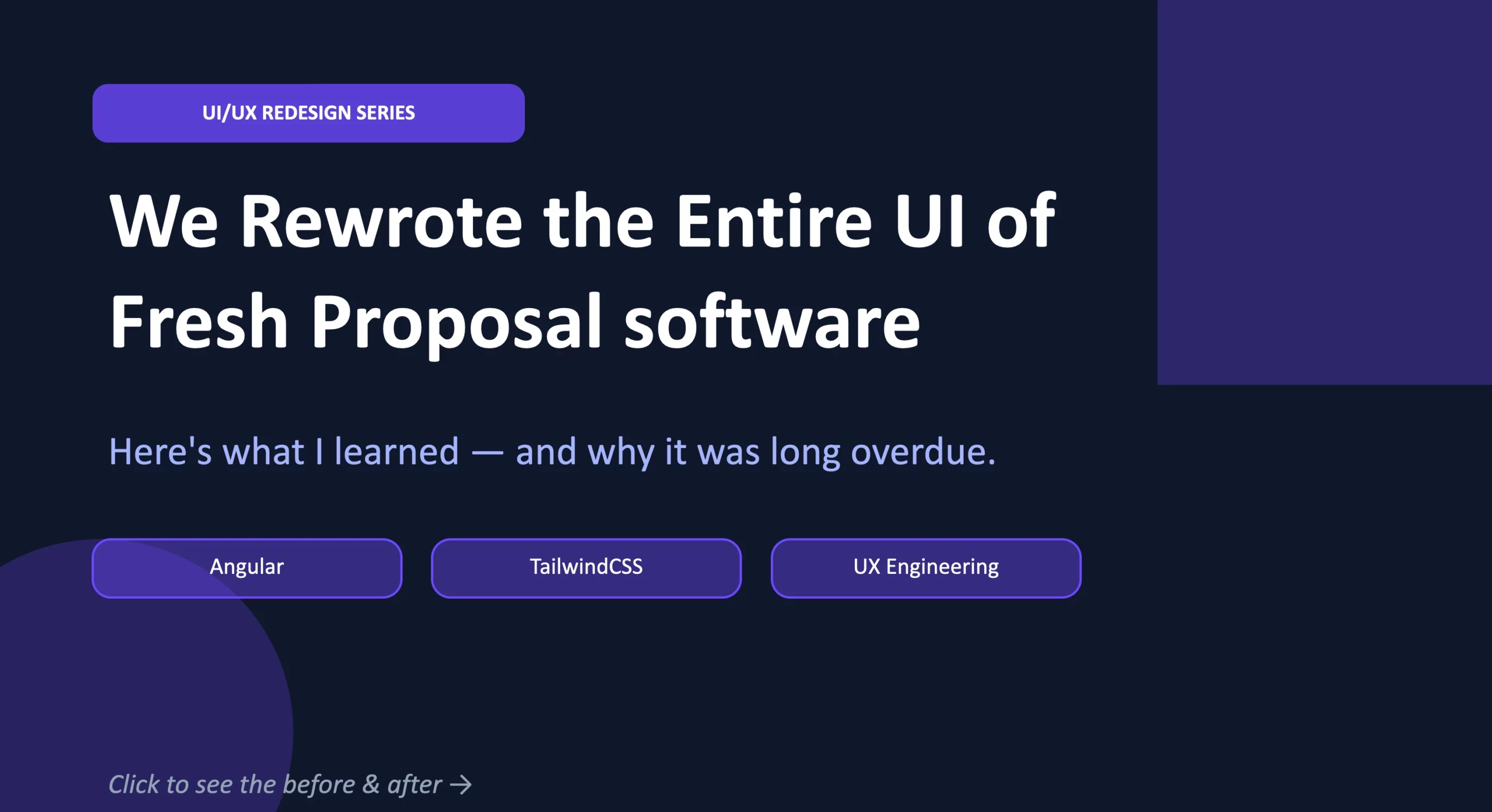 UI/UX REDESIGN SERIES

We Rewrote the Entire UI of Fresh Proposal software

Here's what I learned — and why it was long overdue.

Angular

TailwindCSS

UX Engineering

Click to see the before & after →